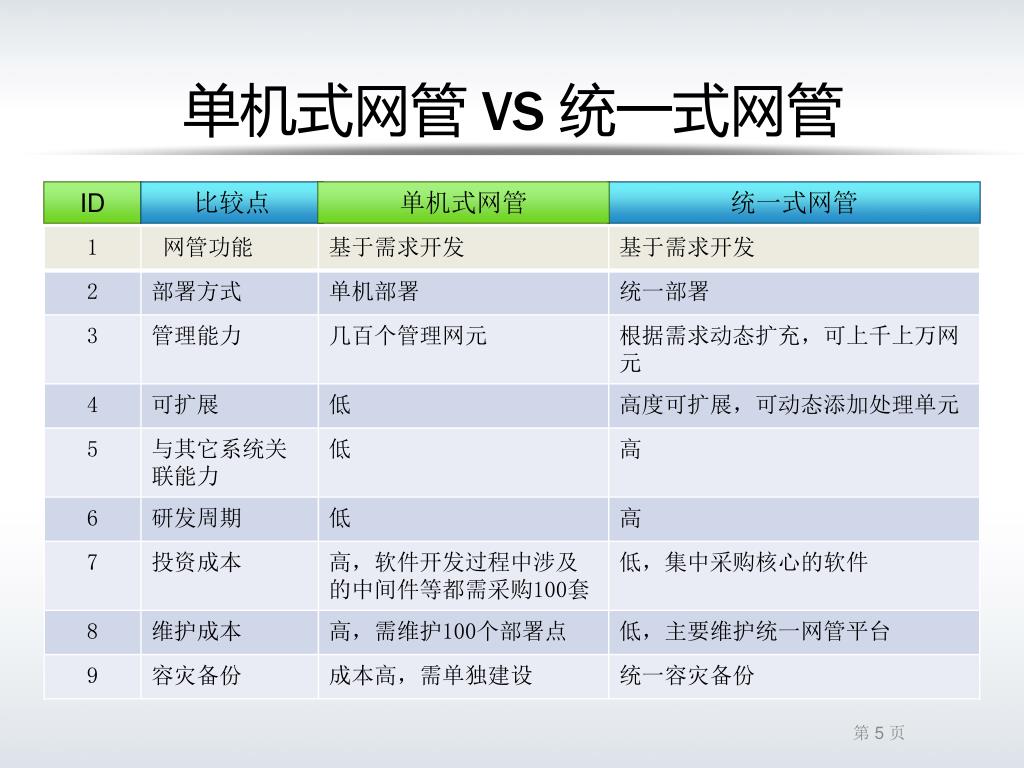 单机式网管 VS 统一式网管

| ID | 比较点 | 单机式网管 | 统一式网管 |
|---|---|---|---|
| 1 | 网管功能 | 基于需求开发 | 基于需求开发 |
| 2 | 部署方式 | 单机部署 | 统一部署 |
| 3 | 管理能力 | 几百个管理网元 | 根据需求动态扩充，可上千上万网元 |
| 4 | 可扩展 | 低 | 高度可扩展，可动态添加处理单元 |
| 5 | 与其它系统关联能力 | 低 | 高 |
| 6 | 研发周期 | 低 | 高 |
| 7 | 投资成本 | 高，软件开发过程中涉及的中间件等都需采购100套 | 低，集中采购核心的软件 |
| 8 | 维护成本 | 高，需维护100个部署点 | 低，主要维护统一网管平台 |
| 9 | 容灾备份 | 成本高，需单独建设 | 统一容灾备份 |

第 5 页